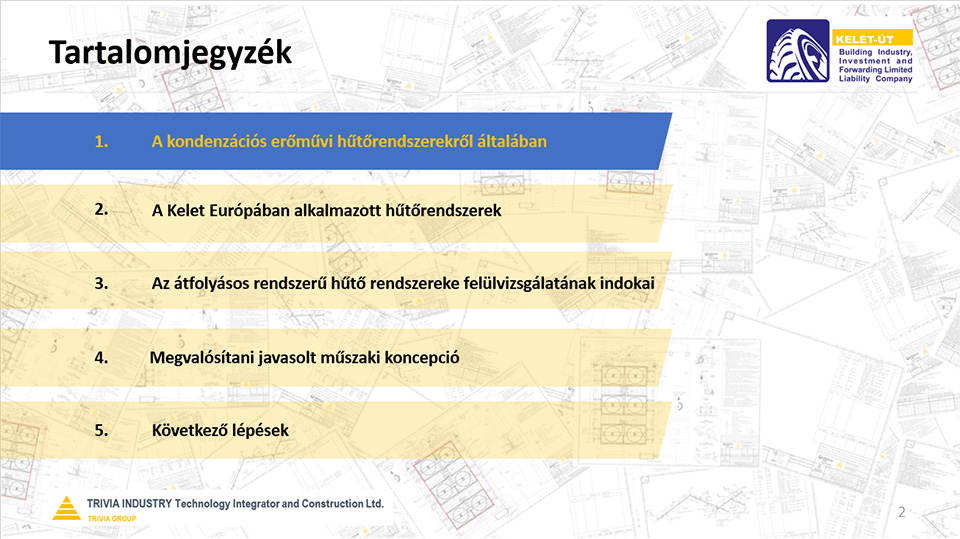 Tartalomjegyzék

KELET-ÚT
Building Industry, Investment and Forwarding Limited Liability Company

1. A kondenzációs erőművi hűtőrendszerekről általában

2. A Kelet Európában alkalmazott hűtőrendszerek

3. Az átfolyásos rendszerű hűtő rendszereke felülvizsgálatának indokai

4. Megvalósítani javasolt műszaki koncepció

5. Következő lépések

TRIVIA INDUSTRY Technology Integrator and Construction Ltd.
TRIVIA GROUP

2